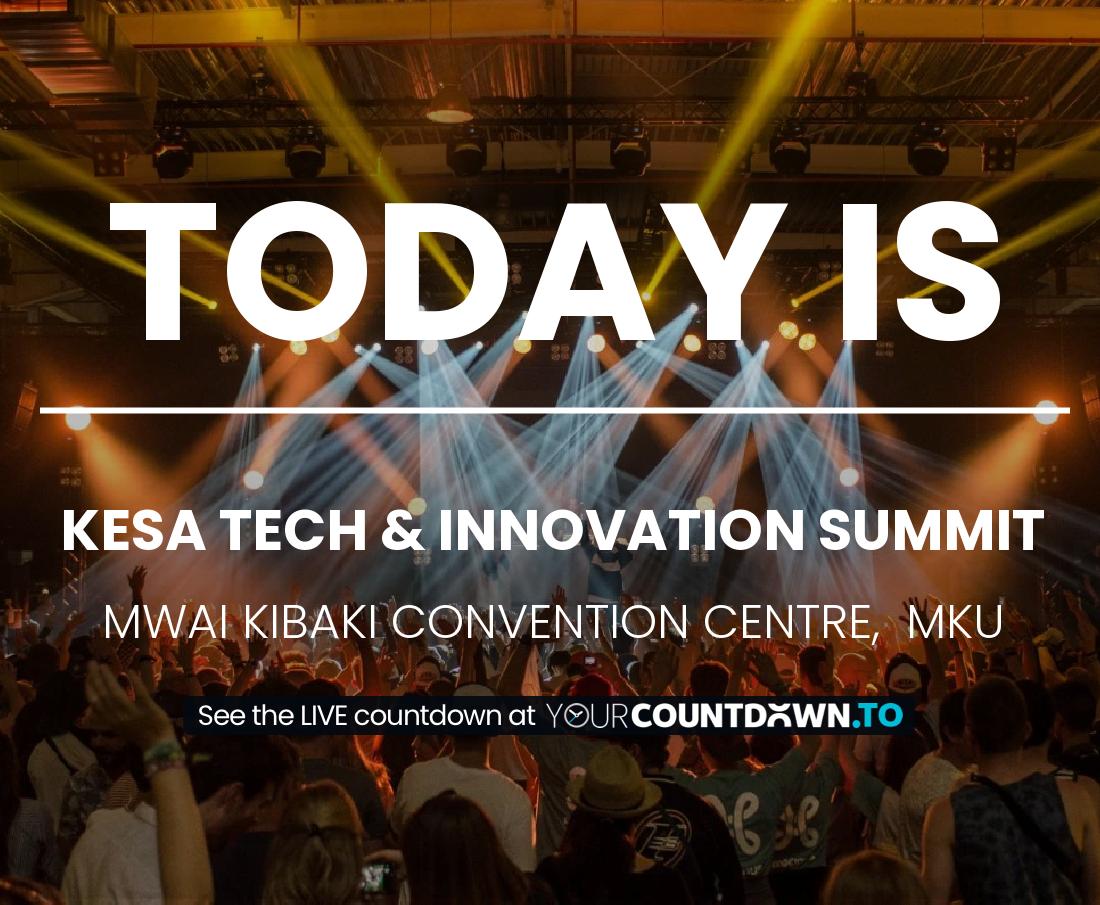 TODAY IS

KESA TECH & INNOVATION SUMMIT

MWAI KIBAKI CONVENTION CENTRE, MKU

See the LIVE countdown at YOURCOUNTDOWN.TO